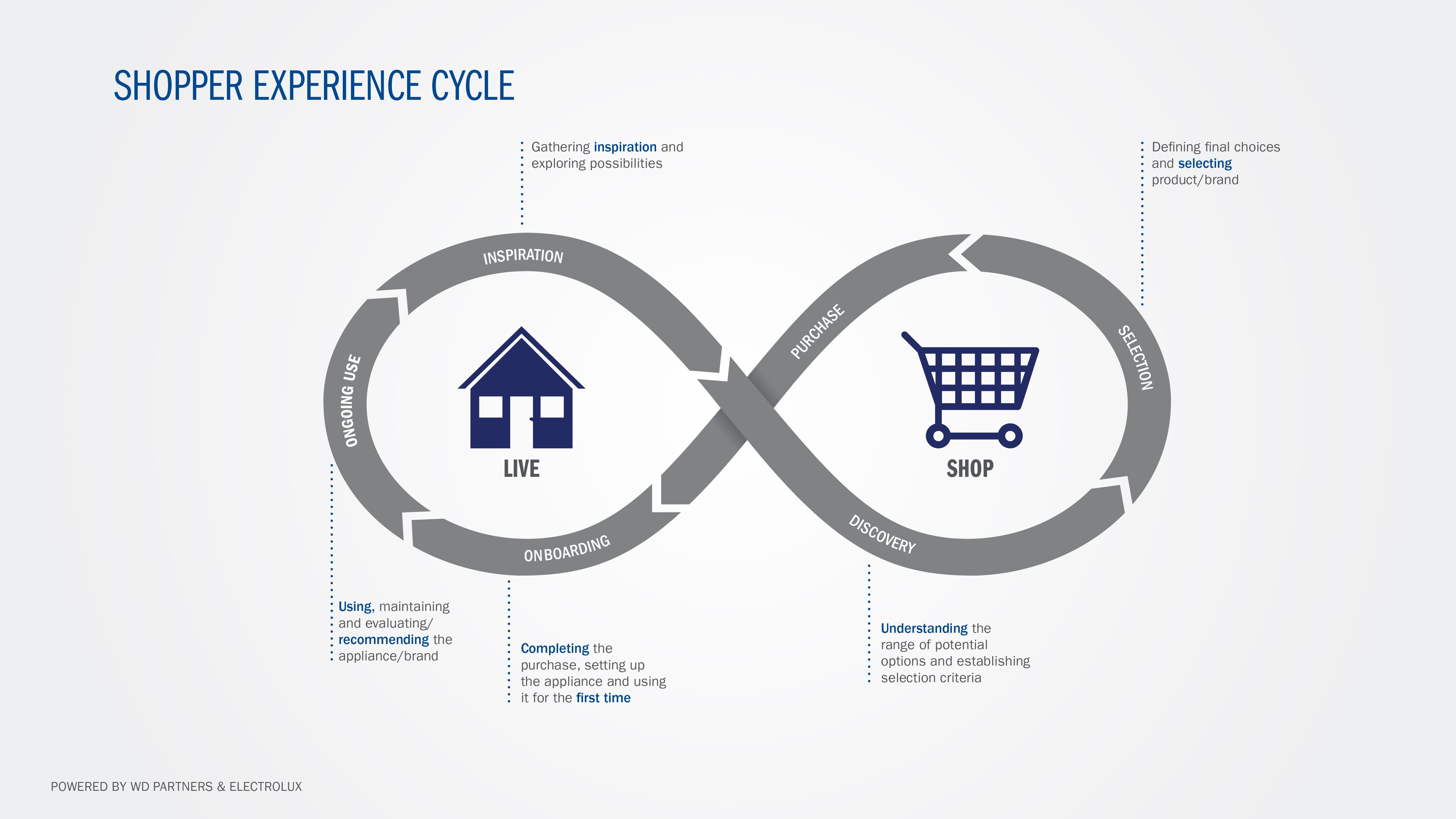 SHOPPER EXPERIENCE CYCLE

Gathering inspiration and exploring possibilities

Defining final choices and selecting product/brand

INSPIRATION

PURCHASE

SELECTION

ONGOING USE

LIVE

SHOP

ONBOARDING

DISCOVERY

Using, maintaining and evaluating/ recommending the appliance/brand

Completing the purchase, setting up the appliance and using it for the first time

Understanding the range of potential options and establishing selection criteria

POWERED BY WD PARTNERS & ELECTROLUX